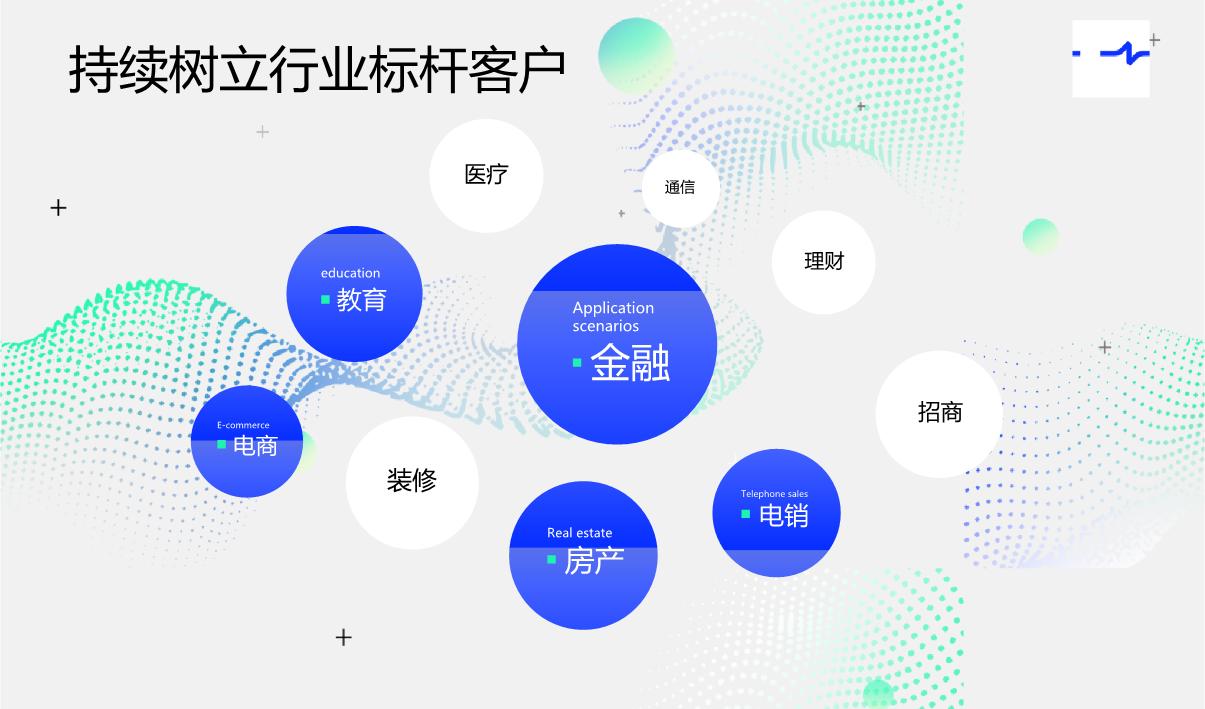 持续树立行业标杆客户

医疗

通信

理财

education
教育

Application scenarios
金融

招商

E-commerce
电商

装修

Real estate
房产

Telephone sales
电销